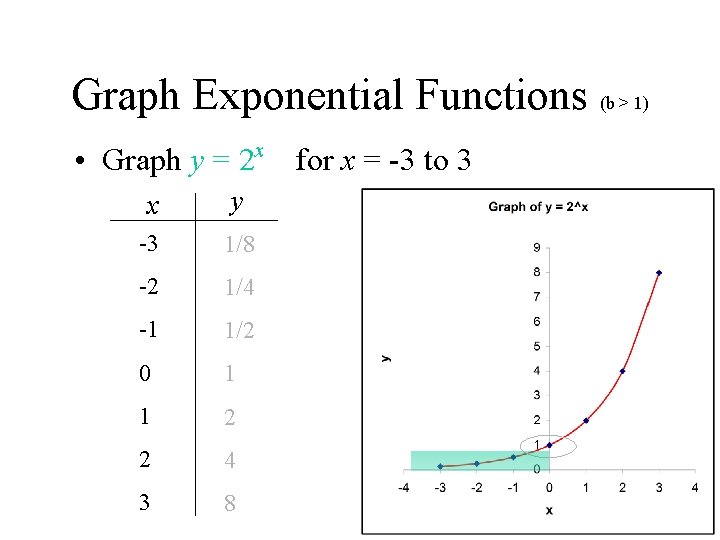 Graph Exponential Functions (b > 1)

• Graph $y = 2^x$ for $x$ = -3 to 3

| $x$ | $y$ |
|---|---|
| -3 | 1/8 |
| -2 | 1/4 |
| -1 | 1/2 |
| 0 | 1 |
| 1 | 2 |
| 2 | 4 |
| 3 | 8 |

Graph of y = 2^x

9
8
7
6
5
4
3
2
1
0
y

-4 -3 -2 -1 0 1 2 3 4
x